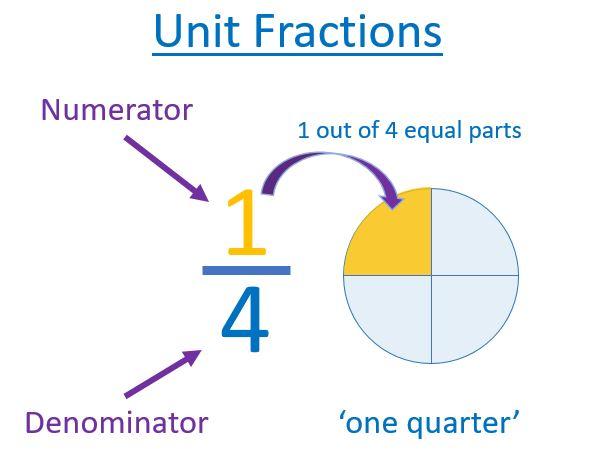 Unit Fractions

Numerator

1 out of 4 equal parts

$\frac{1}{4}$

Denominator

‘one quarter’